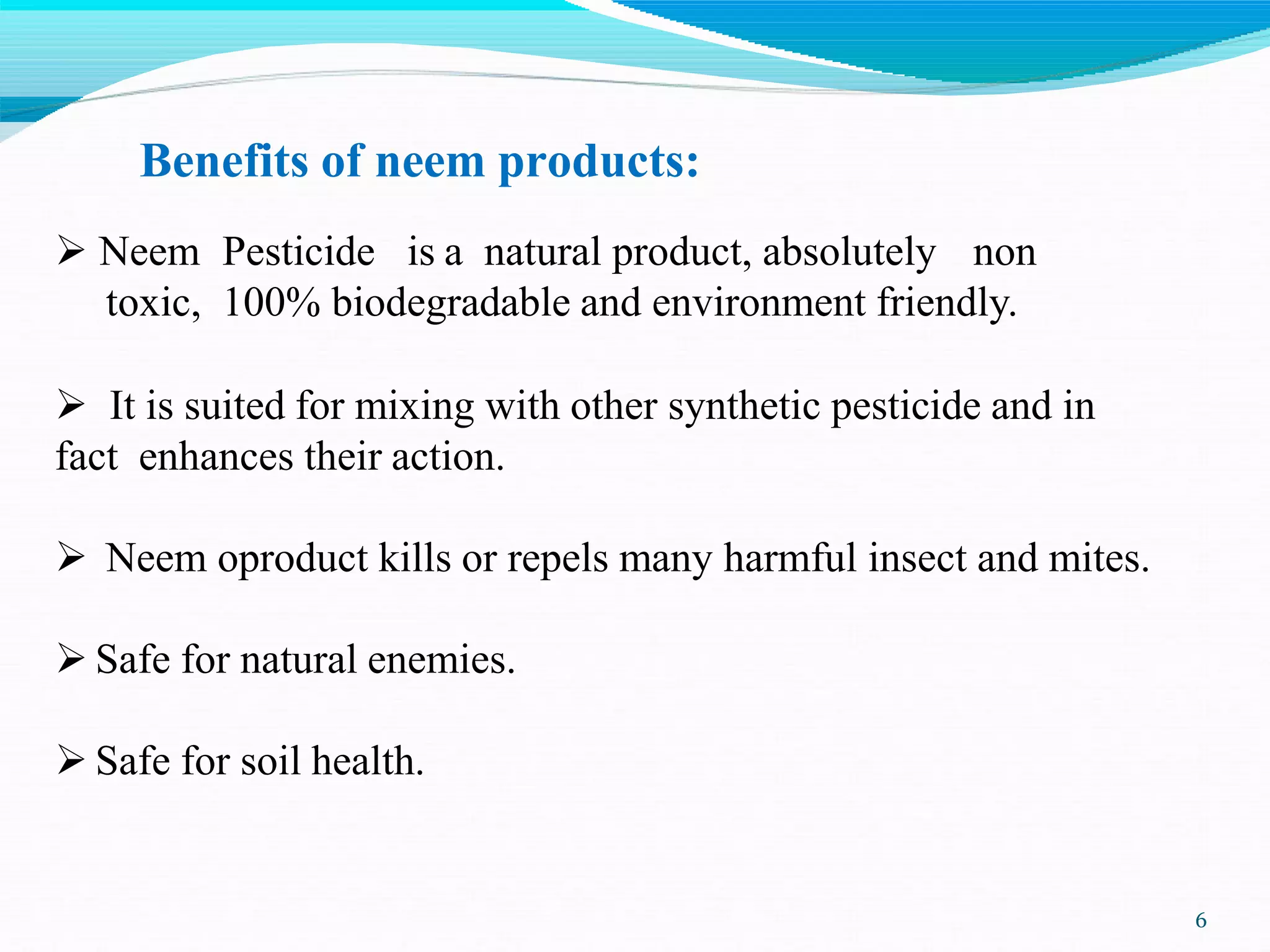 Benefits of neem products:

➢ Neem Pesticide is a natural product, absolutely non toxic, 100% biodegradable and environment friendly.

➢ It is suited for mixing with other synthetic pesticide and in fact enhances their action.

➢ Neem oproduct kills or repels many harmful insect and mites.

➢ Safe for natural enemies.

➢ Safe for soil health.

6